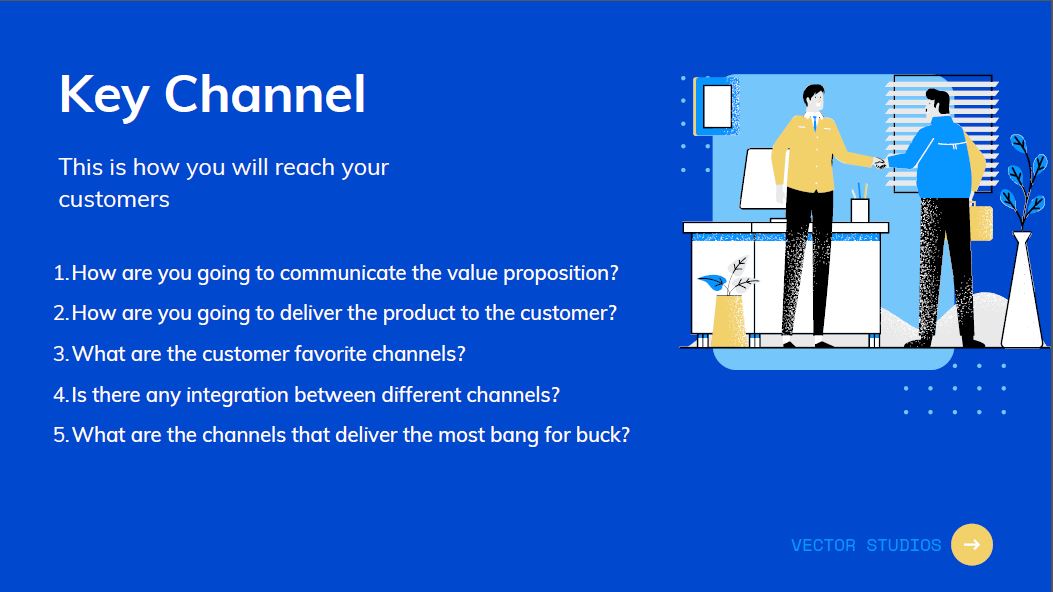 Key Channel

This is how you will reach your customers

1. How are you going to communicate the value proposition?
2. How are you going to deliver the product to the customer?
3. What are the customer favorite channels?
4. Is there any integration between different channels?
5. What are the channels that deliver the most bang for buck?

VECTOR STUDIOS